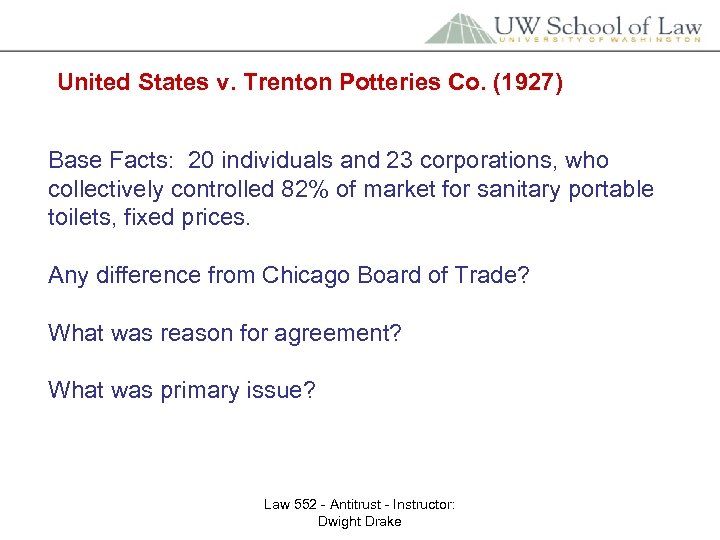 UW School of Law
UNIVERSITY OF WASHINGTON

United States v. Trenton Potteries Co. (1927)

Base Facts: 20 individuals and 23 corporations, who collectively controlled 82% of market for sanitary portable toilets, fixed prices.

Any difference from Chicago Board of Trade?

What was reason for agreement?

What was primary issue?

Law 552 - Antitrust - Instructor: Dwight Drake